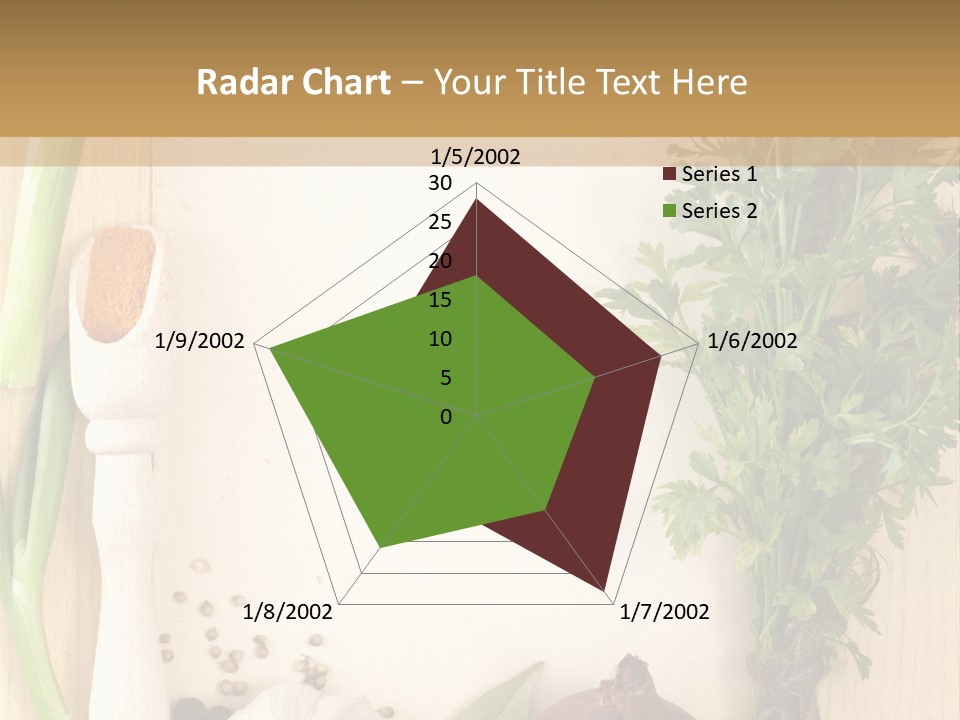 Radar Chart – Your Title Text Here

1/5/2002
30
25
20
15
10
5
0
1/6/2002
1/7/2002
1/8/2002
1/9/2002

Series 1
Series 2